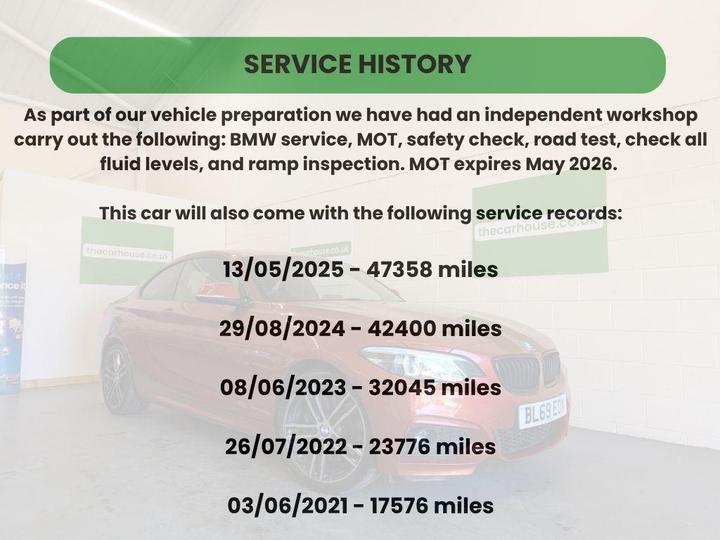 SERVICE HISTORY

As part of our vehicle preparation we have had an independent workshop carry out the following: BMW service, MOT, safety check, road test, check all fluid levels, and ramp inspection. MOT expires May 2026.

This car will also come with the following service records:

13/05/2025 - 47358 miles

29/08/2024 - 42400 miles

08/06/2023 - 32045 miles

26/07/2022 - 23776 miles

03/06/2021 - 17576 miles

thecarhouse.co.uk

thecarhouse.co.uk

thecarhouse.co.uk

BL69 EOX